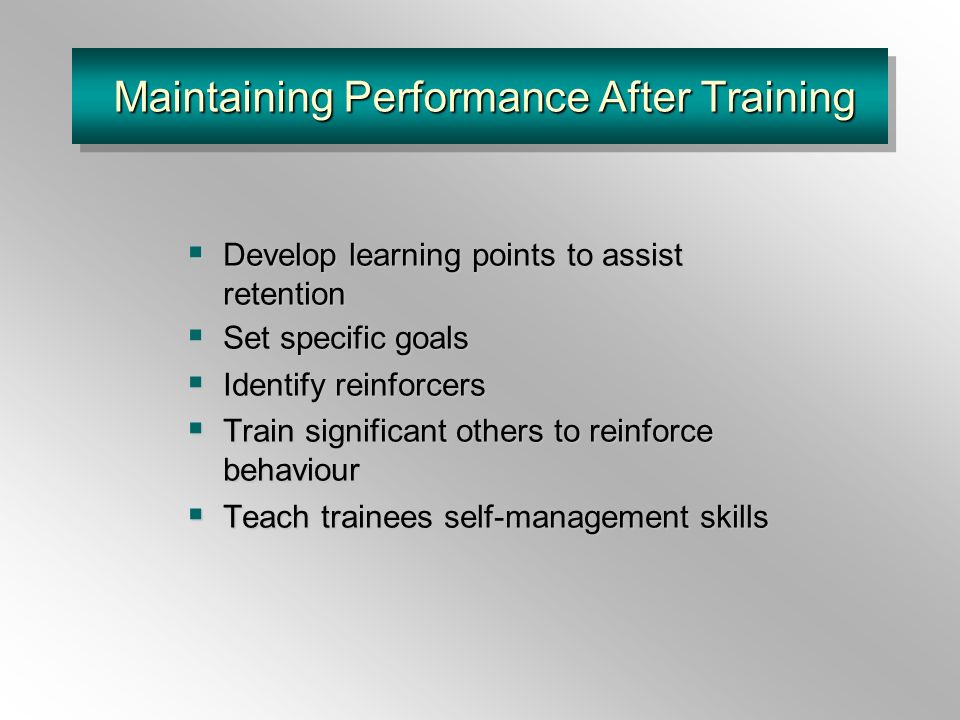 Maintaining Performance After Training

- Develop learning points to assist retention
- Set specific goals
- Identify reinforcers
- Train significant others to reinforce behaviour
- Teach trainees self-management skills